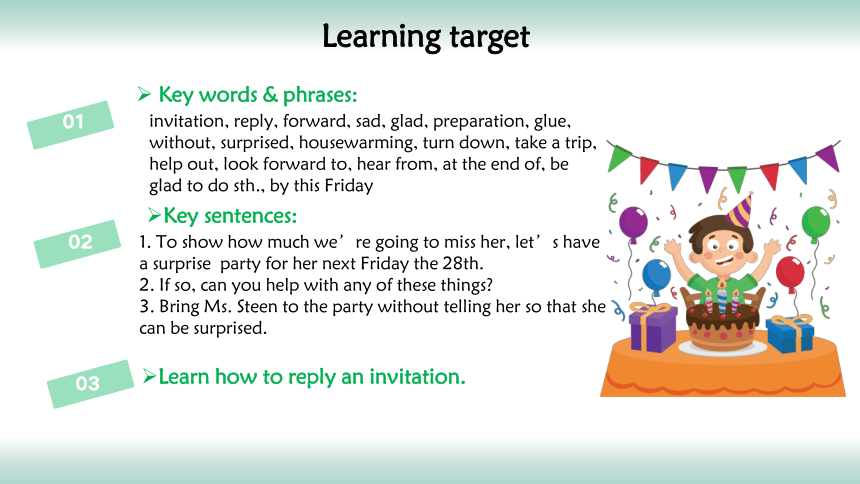 Learning target

01

➢ Key words & phrases:

invitation, reply, forward, sad, glad, preparation, glue, without, surprised, housewarming, turn down, take a trip, help out, look forward to, hear from, at the end of, be glad to do sth., by this Friday

02

➢Key sentences:

1. To show how much we’re going to miss her, let’s have a surprise party for her next Friday the 28th.
2. If so, can you help with any of these things?
3. Bring Ms. Steen to the party without telling her so that she can be surprised.

03

➢Learn how to reply an invitation.